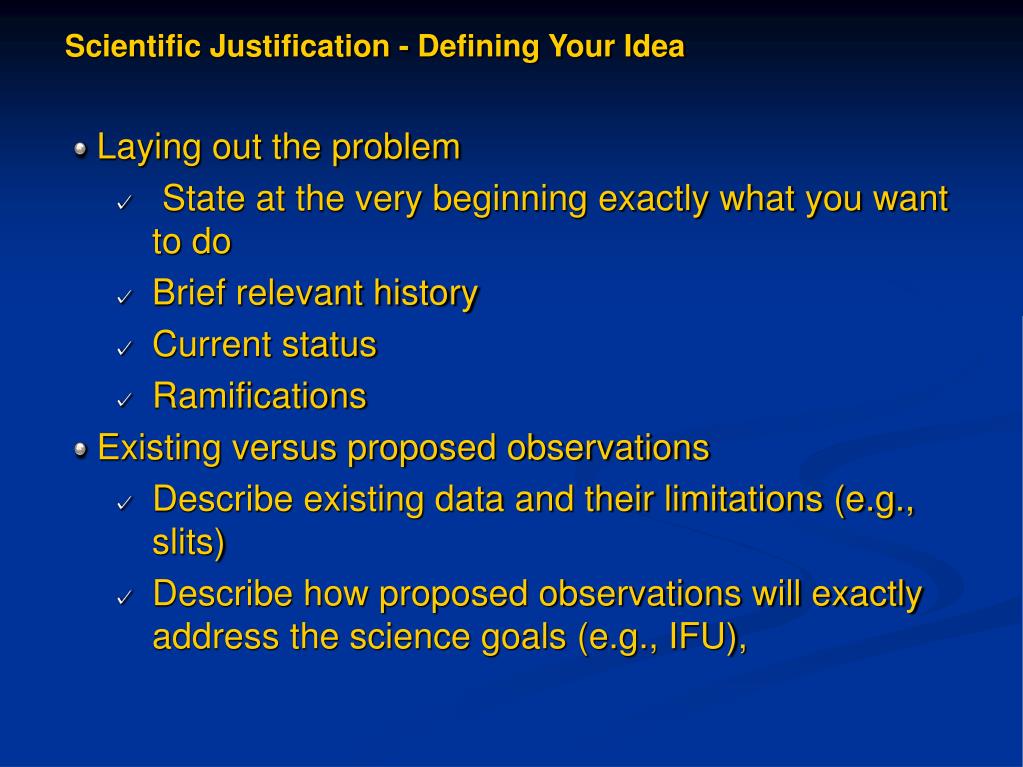 Scientific Justification - Defining Your Idea

Laying out the problem

✓ State at the very beginning exactly what you want to do

✓ Brief relevant history

✓ Current status

✓ Ramifications

Existing versus proposed observations

✓ Describe existing data and their limitations (e.g., slits)

✓ Describe how proposed observations will exactly address the science goals (e.g., IFU),